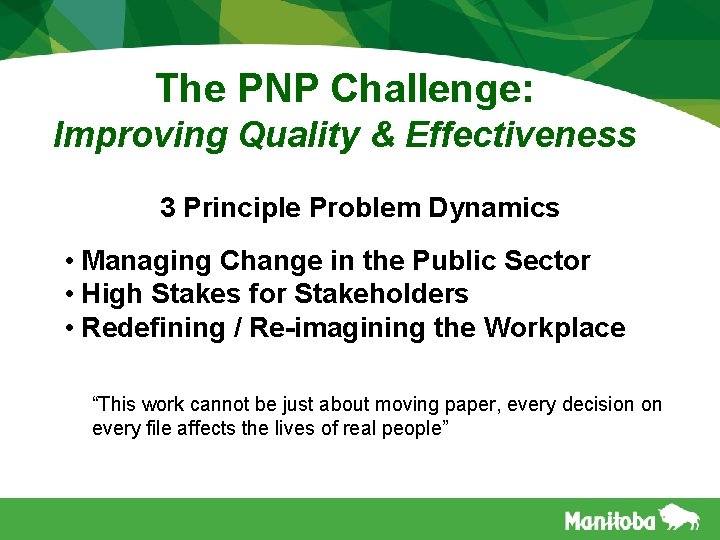 The PNP Challenge:
Improving Quality & Effectiveness

3 Principle Problem Dynamics

• Managing Change in the Public Sector
• High Stakes for Stakeholders
• Redefining / Re-imagining the Workplace

“This work cannot be just about moving paper, every decision on every file affects the lives of real people”

Manitoba